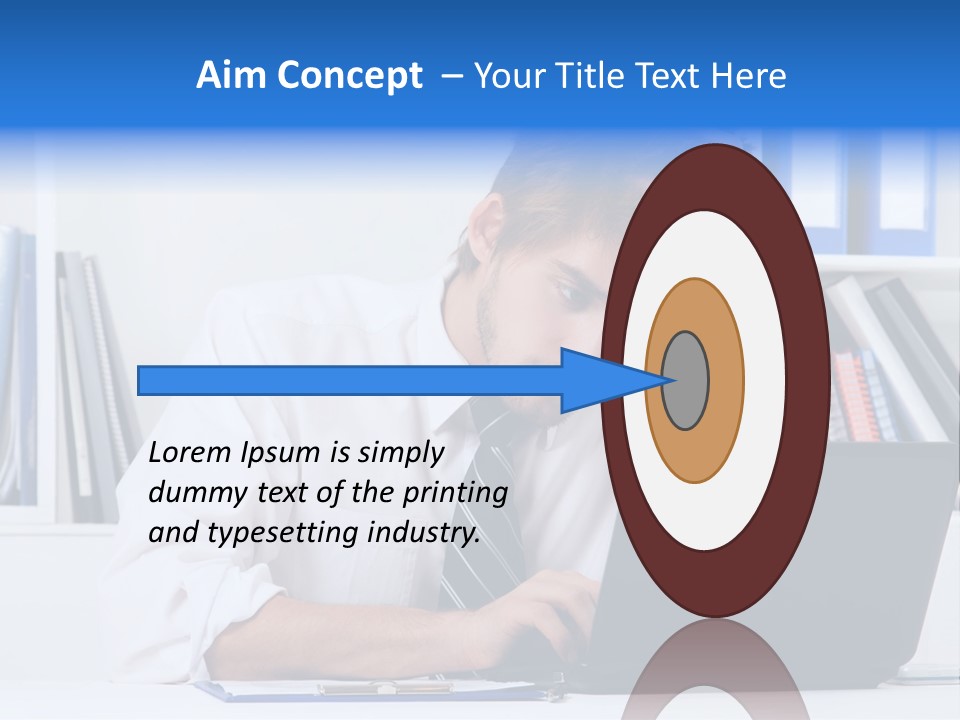 Aim Concept – Your Title Text Here

Lorem Ipsum is simply dummy text of the printing and typesetting industry.